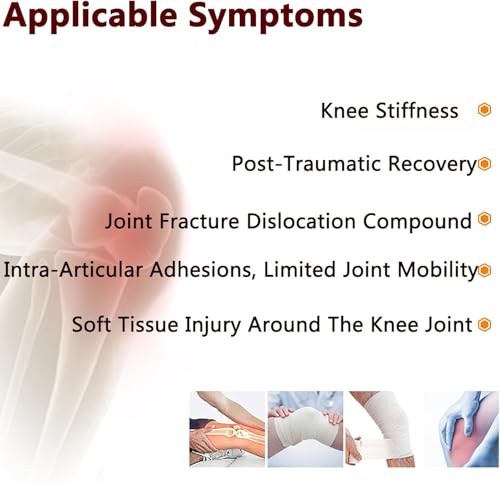 Applicable Symptoms

Knee Stiffness

Post-Traumatic Recovery

Joint Fracture Dislocation Compound

Intra-Articular Adhesions, Limited Joint Mobility

Soft Tissue Injury Around The Knee Joint